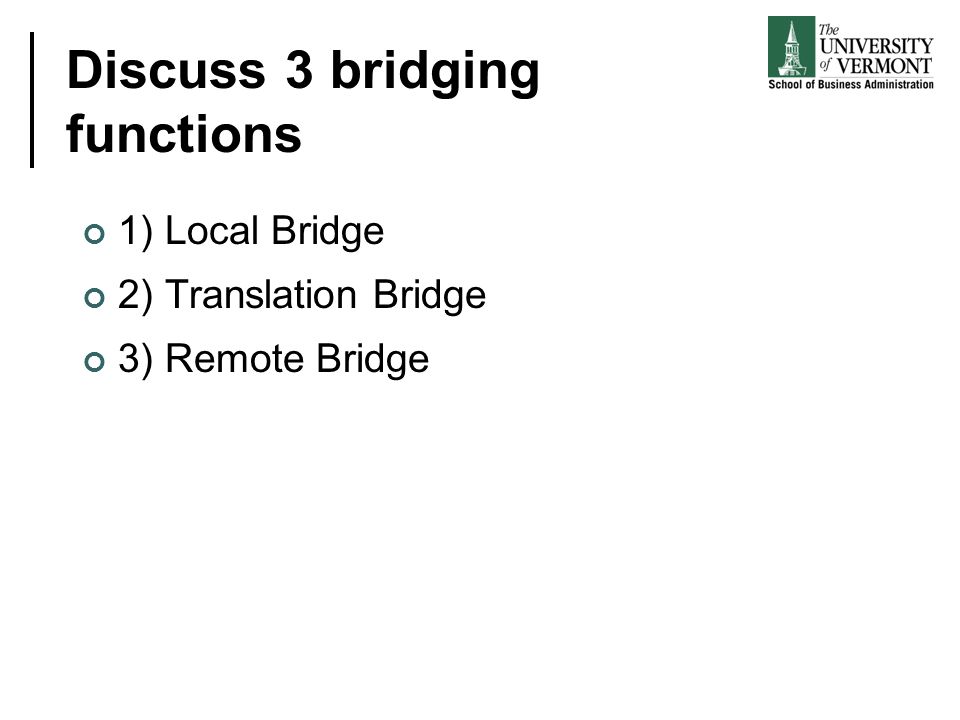 Discuss 3 bridging functions

The UNIVERSITY of VERMONT
School of Business Administration

1) Local Bridge
2) Translation Bridge
3) Remote Bridge